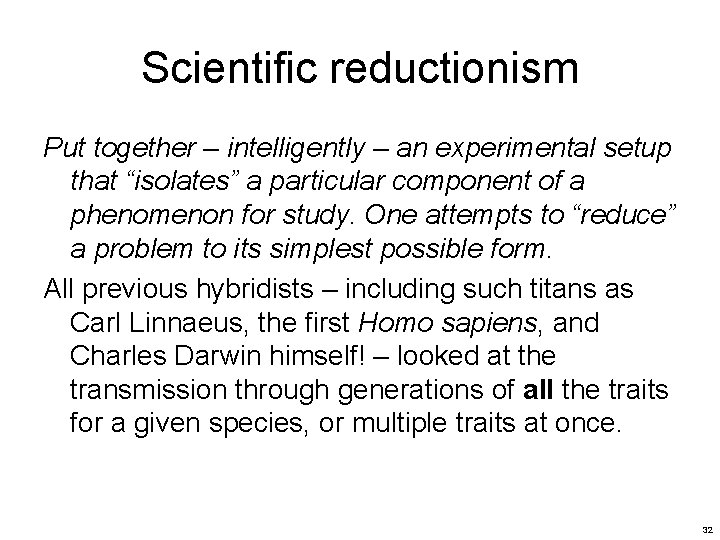 Scientific reductionism

Put together – intelligently – an experimental setup that “isolates” a particular component of a phenomenon for study. One attempts to “reduce” a problem to its simplest possible form.

All previous hybridists – including such titans as Carl Linnaeus, the first Homo sapiens, and Charles Darwin himself! – looked at the transmission through generations of all the traits for a given species, or multiple traits at once.

32